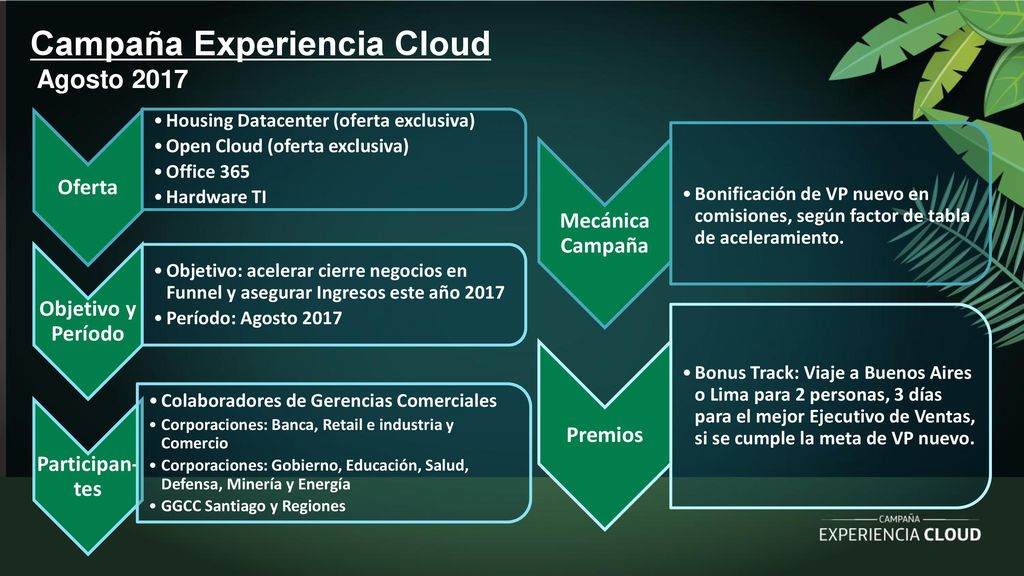 Campaña Experiencia Cloud
Agosto 2017

Oferta

• Housing Datacenter (oferta exclusiva)
• Open Cloud (oferta exclusiva)
• Office 365
• Hardware TI

Objetivo y Período

• Objetivo: acelerar cierre negocios en Funnel y asegurar Ingresos este año 2017
• Período: Agosto 2017

Participantes

• Colaboradores de Gerencias Comerciales
• Corporaciones: Banca, Retail e industria y Comercio
• Corporaciones: Gobierno, Educación, Salud, Defensa, Minería y Energía
• GGCC Santiago y Regiones

Mecánica Campaña

• Bonificación de VP nuevo en comisiones, según factor de tabla de aceleramiento.

Premios

• Bonus Track: Viaje a Buenos Aires o Lima para 2 personas, 3 días para el mejor Ejecutivo de Ventas, si se cumple la meta de VP nuevo.

CAMPAÑA
EXPERIENCIA CLOUD